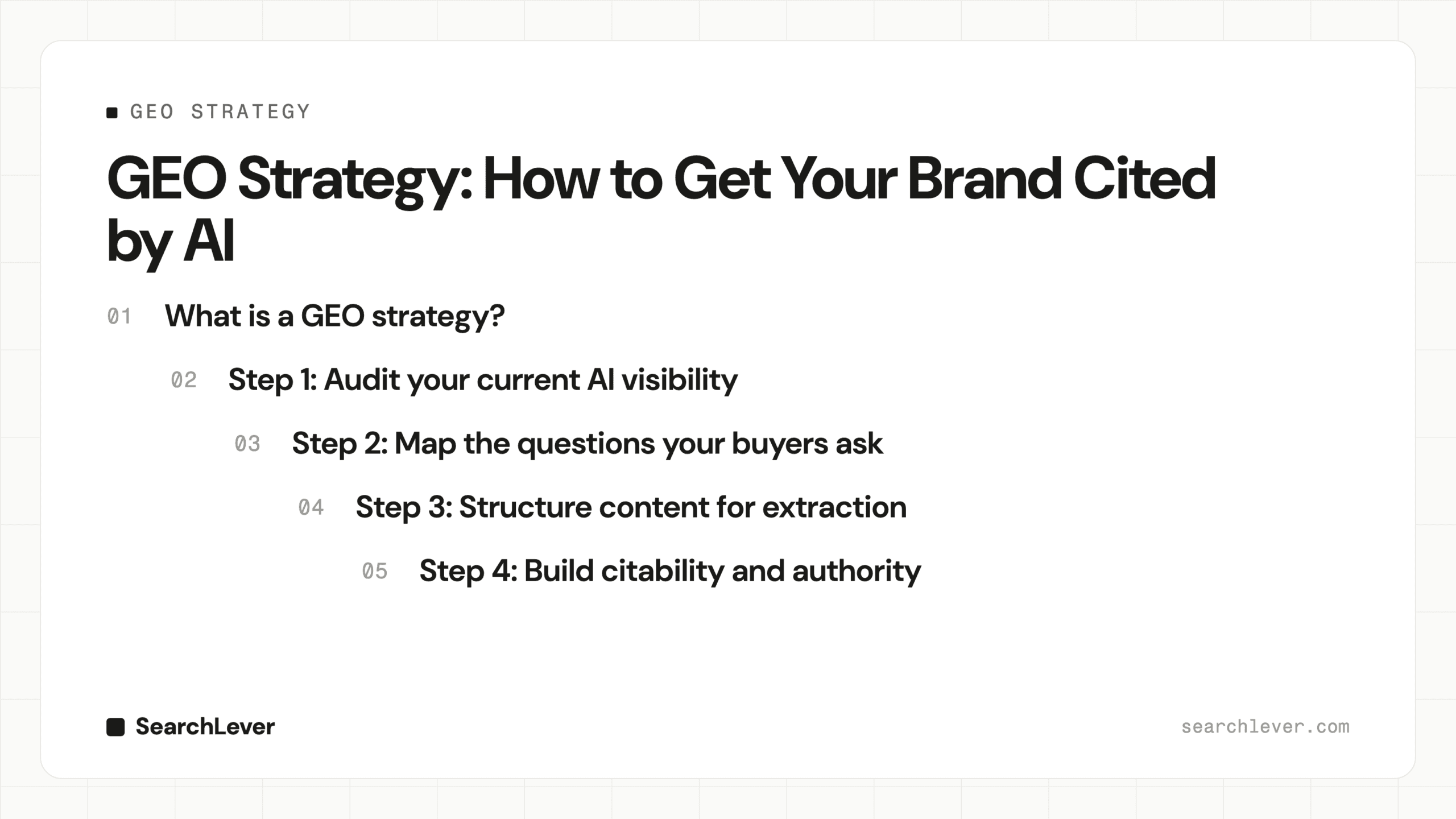 GEO STRATEGY

GEO Strategy: How to Get Your Brand Cited by AI

01 What is a GEO strategy?

02 Step 1: Audit your current AI visibility

03 Step 2: Map the questions your buyers ask

04 Step 3: Structure content for extraction

05 Step 4: Build citability and authority

SearchLever

searchlever.com